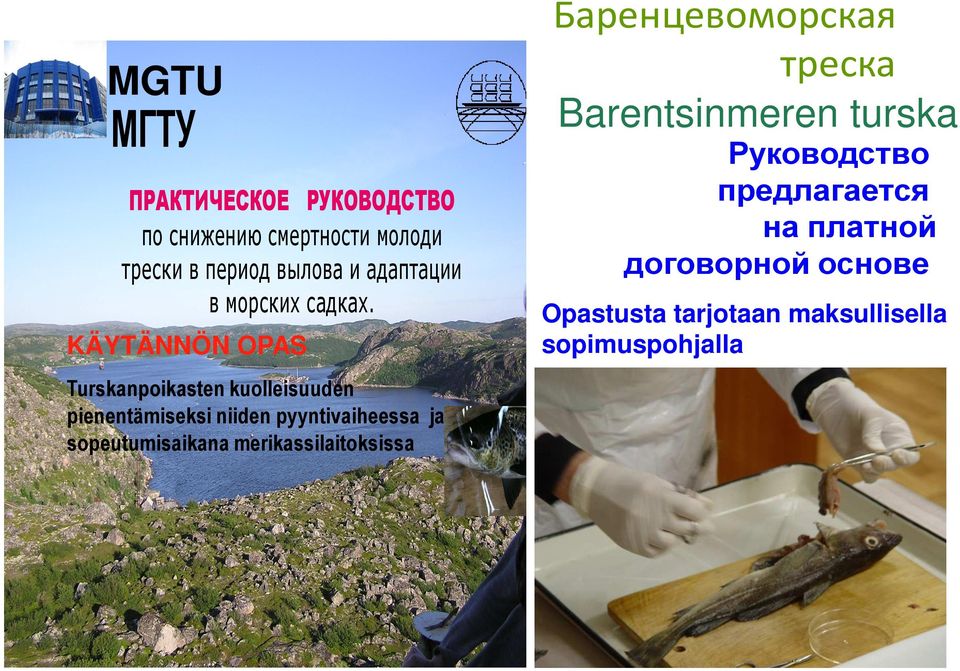 Баренцевоморская треска
Barentsinmeren turska

MGTU
МГТУ

ПРАКТИЧЕСКОЕ РУКОВОДСТВО
по снижению смертности молоди трески в период вылова и адаптации в морских садках.

KÄYTÄNNÖN OPAS
Turskanpoikasten kuolleisuuden pienentämiseksi niiden pyyntivaiheessa ja sopeutumisaikana merikassilaitoksissa

Руководство предлагается на платной договорной основе

Opastusta tarjotaan maksullisella sopimuspohjalla